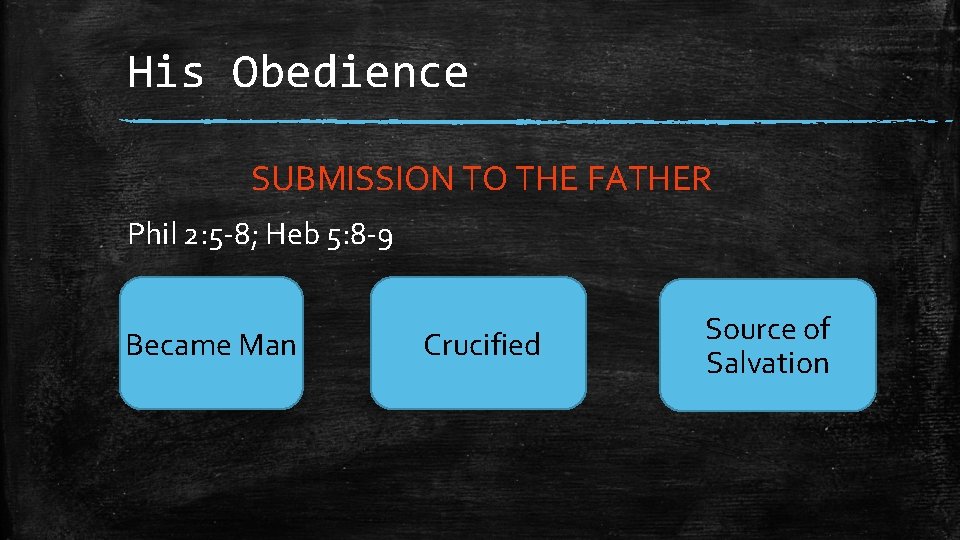 His Obedience

SUBMISSION TO THE FATHER

Phil 2:5-8; Heb 5:8-9

Became Man

Crucified

Source of Salvation